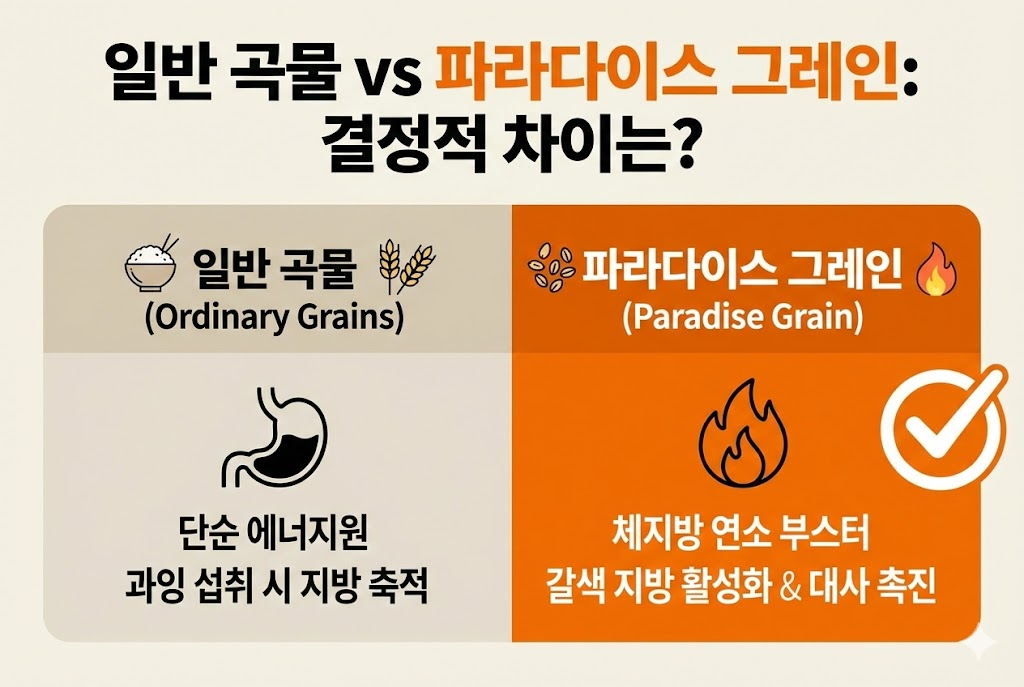 일반 곡물 vs 파라다이스 그레인: 결정적 차이는?

일반 곡물
(Ordinary Grains)

단순 에너지원
과잉 섭취 시 지방 축적

파라다이스 그레인
(Paradise Grain)

체지방 연소 부스터
갈색 지방 활성화 & 대사 촉진